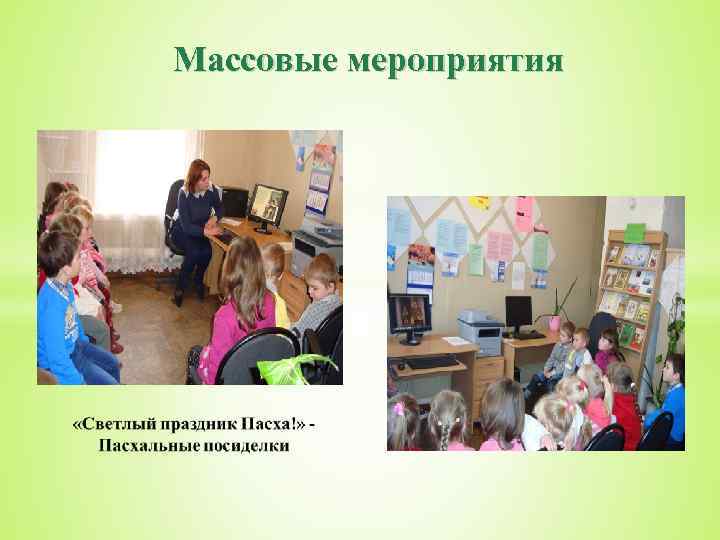 Массовые мероприятия

«Светлый праздник Пасха!» - Пасхальные посиделки